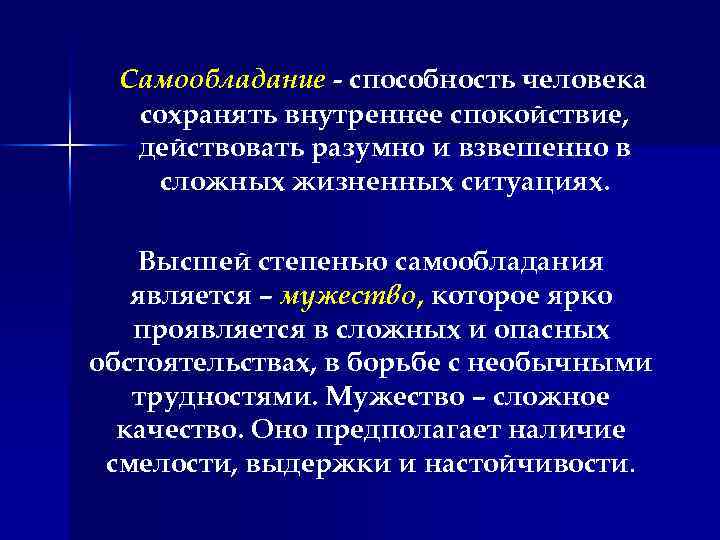 Самообладание - способность человека сохранять внутреннее спокойствие, действовать разумно и взвешенно в сложных жизненных ситуациях.

Высшей степенью самообладания является – мужество, которое ярко проявляется в сложных и опасных обстоятельствах, в борьбе с необычными трудностями. Мужество – сложное качество. Оно предполагает наличие смелости, выдержки и настойчивости.